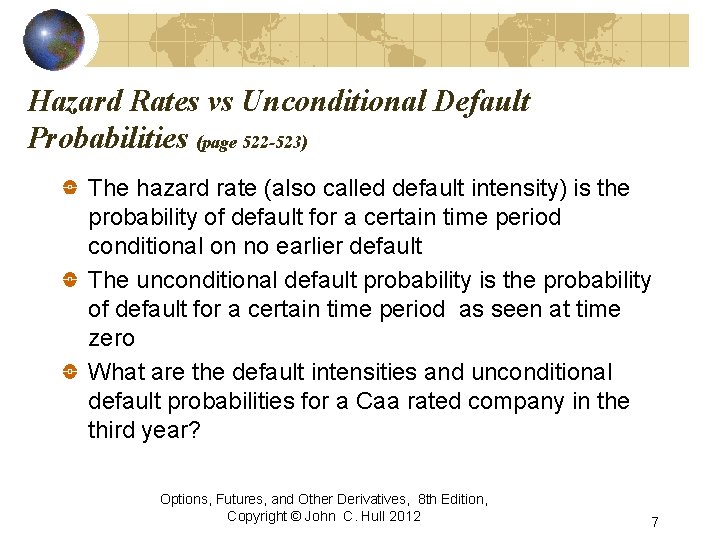 Hazard Rates vs Unconditional Default Probabilities (page 522-523)

The hazard rate (also called default intensity) is the probability of default for a certain time period conditional on no earlier default

The unconditional default probability is the probability of default for a certain time period as seen at time zero

What are the default intensities and unconditional default probabilities for a Caa rated company in the third year?

Options, Futures, and Other Derivatives, 8th Edition, Copyright © John C. Hull 2012

7